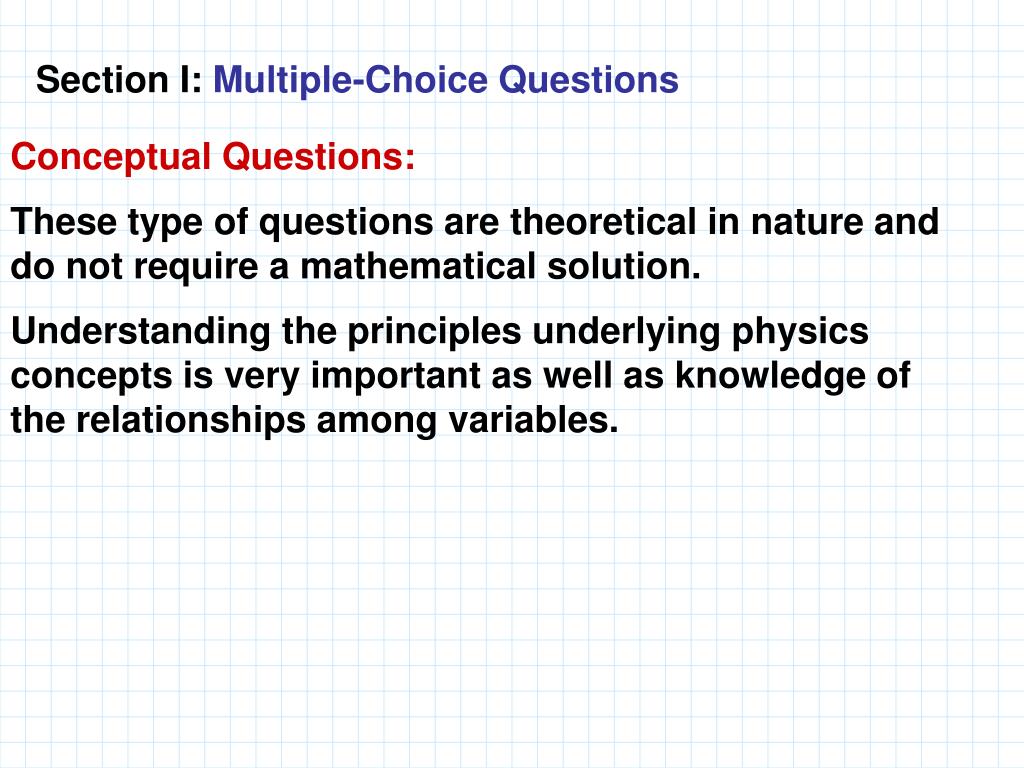 Section I: Multiple-Choice Questions

Conceptual Questions:

These type of questions are theoretical in nature and do not require a mathematical solution.

Understanding the principles underlying physics concepts is very important as well as knowledge of the relationships among variables.